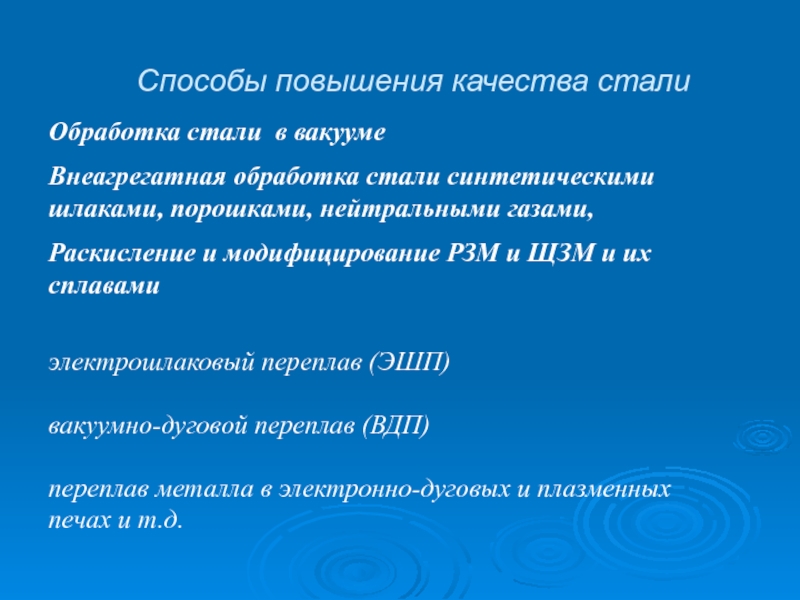 Способы повышения качества стали

Обработка стали в вакууме

Внеагрегатная обработка стали синтетическими шлаками, порошками, нейтральными газами,

Раскисление и модифицирование РЗМ и ЩЗМ и их сплавами

электрошлаковый переплав (ЭШП)

вакуумно-дуговой переплав (ВДП)

переплав металла в электронно-дуговых и плазменных печах и т.д.